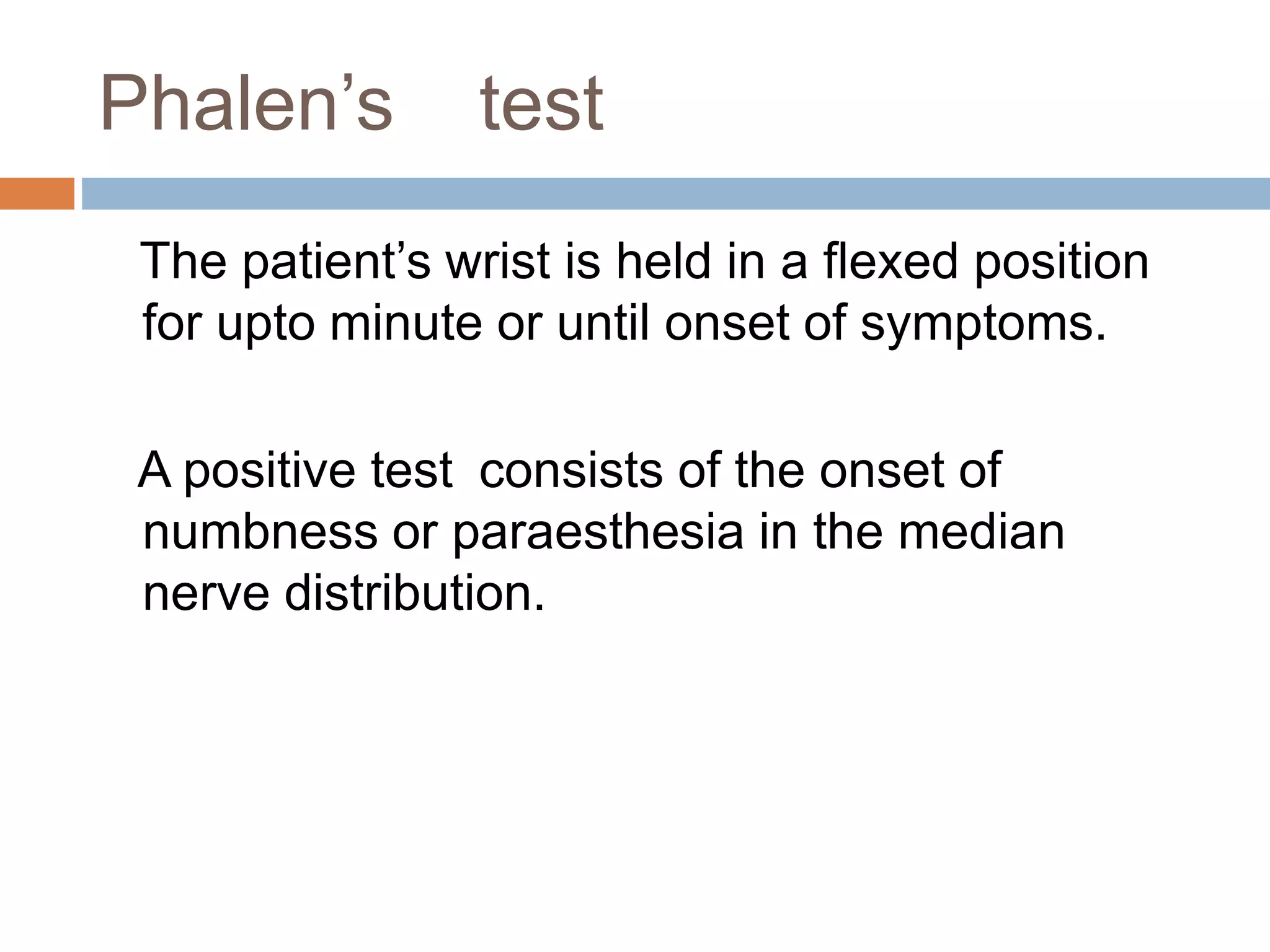 Phalen’s test

The patient’s wrist is held in a flexed position for upto minute or until onset of symptoms.

A positive test consists of the onset of numbness or paraesthesia in the median nerve distribution.